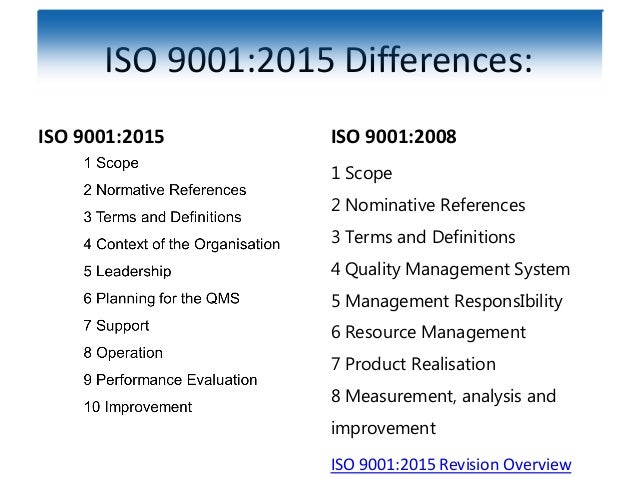 ISO 9001:2015 Differences:

ISO 9001:2015

1 Scope

2 Normative References

3 Terms and Definitions

4 Context of the Organisation

5 Leadership

6 Planning for the QMS

7 Support

8 Operation

9 Performance Evaluation

10 Improvement

ISO 9001:2008

1 Scope

2 Nominative References

3 Terms and Definitions

4 Quality Management System

5 Management ResponsIbility

6 Resource Management

7 Product Realisation

8 Measurement, analysis and improvement

ISO 9001:2015 Revision Overview